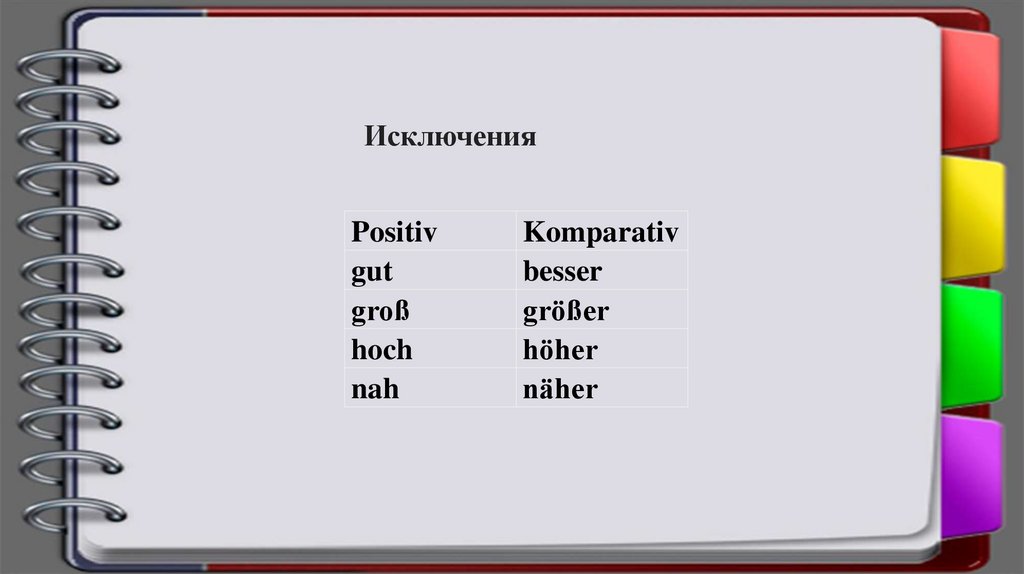 Исключения

| Positiv | Komparativ |
|---|---|
| gut | besser |
| groß | größer |
| hoch | höher |
| nah | näher |